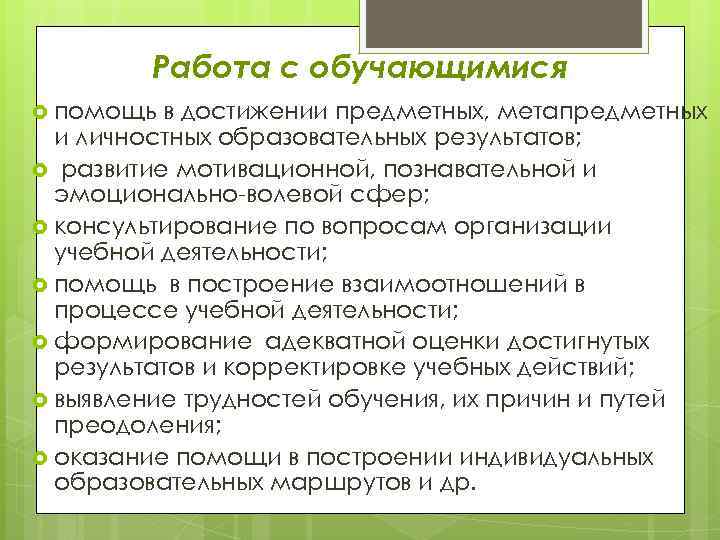 Работа с обучающимися

помощь в достижении предметных, метапредметных и личностных образовательных результатов;

развитие мотивационной, познавательной и эмоционально-волевой сфер;

консультирование по вопросам организации учебной деятельности;

помощь в построение взаимоотношений в процессе учебной деятельности;

формирование адекватной оценки достигнутых результатов и корректировке учебных действий;

выявление трудностей обучения, их причин и путей преодоления;

оказание помощи в построении индивидуальных образовательных маршрутов и др.